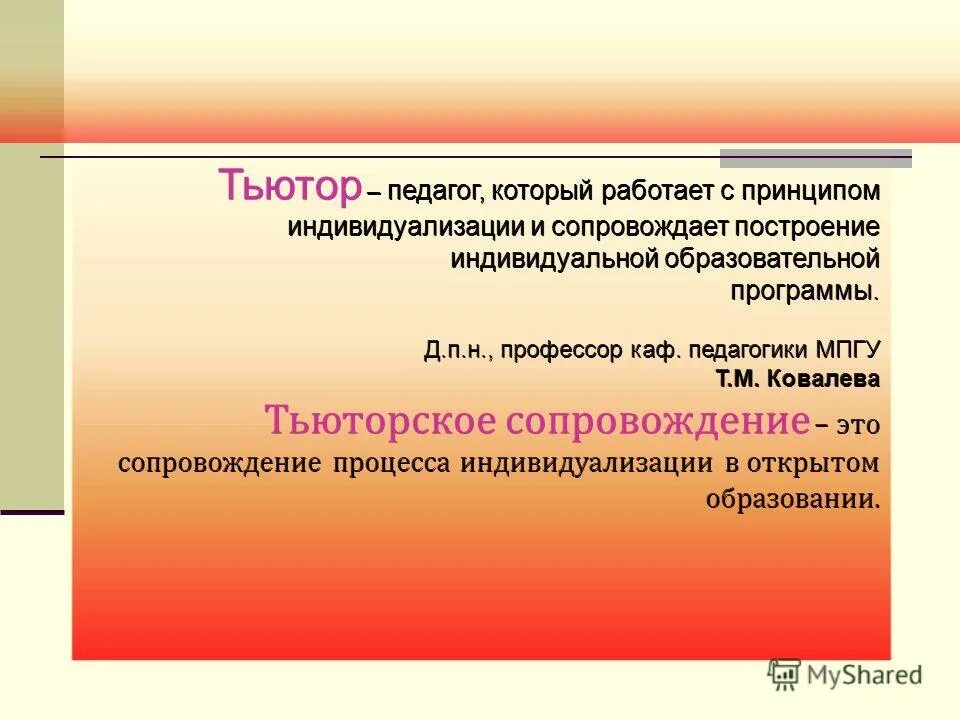 Тьютор – педагог, который работает с принципом индивидуализации и сопровождает построение индивидуальной образовательной программы.

Д.п.н., профессор каф. педагогики МПГУ
Т.М. Ковалева

Тьюторское сопровождение – это сопровождение процесса индивидуализации в открытом образовании.

MyShared